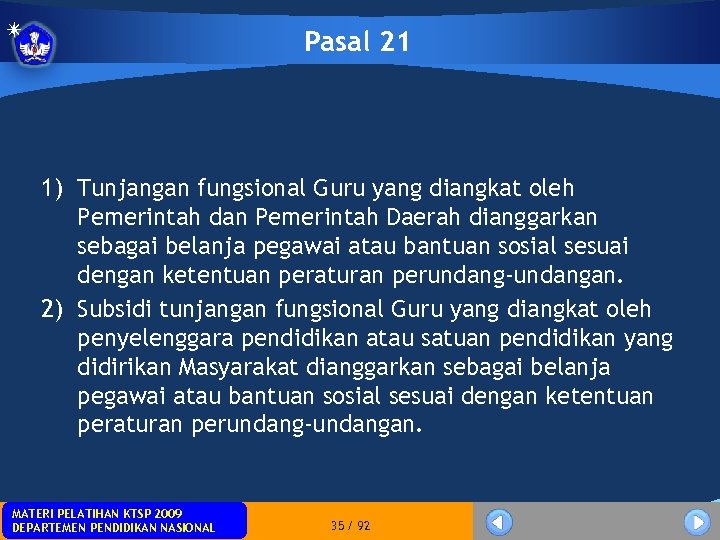 Pasal 21

1) Tunjangan fungsional Guru yang diangkat oleh Pemerintah dan Pemerintah Daerah dianggarkan sebagai belanja pegawai atau bantuan sosial sesuai dengan ketentuan peraturan perundang-undangan.
2) Subsidi tunjangan fungsional Guru yang diangkat oleh penyelenggara pendidikan atau satuan pendidikan yang didirikan Masyarakat dianggarkan sebagai belanja pegawai atau bantuan sosial sesuai dengan ketentuan peraturan perundang-undangan.

MATERI PELATIHAN KTSP 2009
DEPARTEMEN PENDIDIKAN NASIONAL

35 / 92